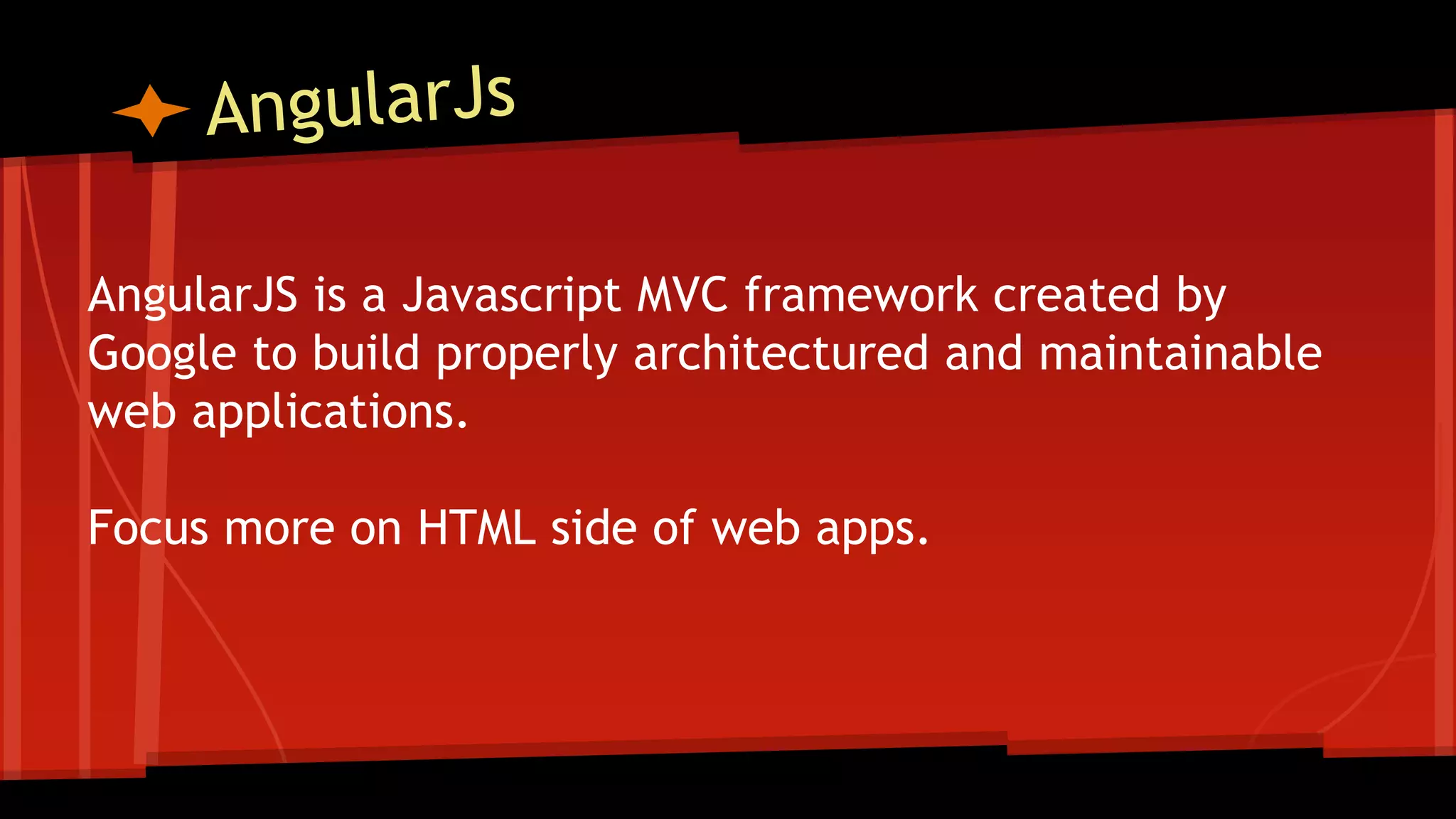 AngularJs

AngularJS is a Javascript MVC framework created by Google to build properly architectured and maintainable web applications.

Focus more on HTML side of web apps.